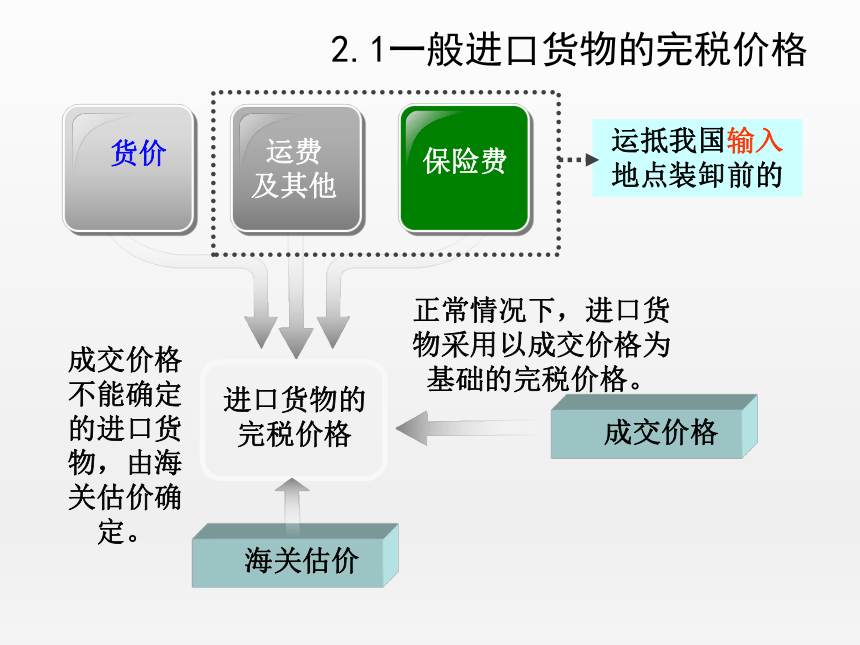 2.1一般进口货物的完税价格

货价

运费及其他

保险费

运抵我国输入地点装卸前的

正常情况下，进口货物采用以成交价格为基础的完税价格。

成交价格不能确定的进口货物，由海关估价确定。

进口货物的完税价格

成交价格

海关估价